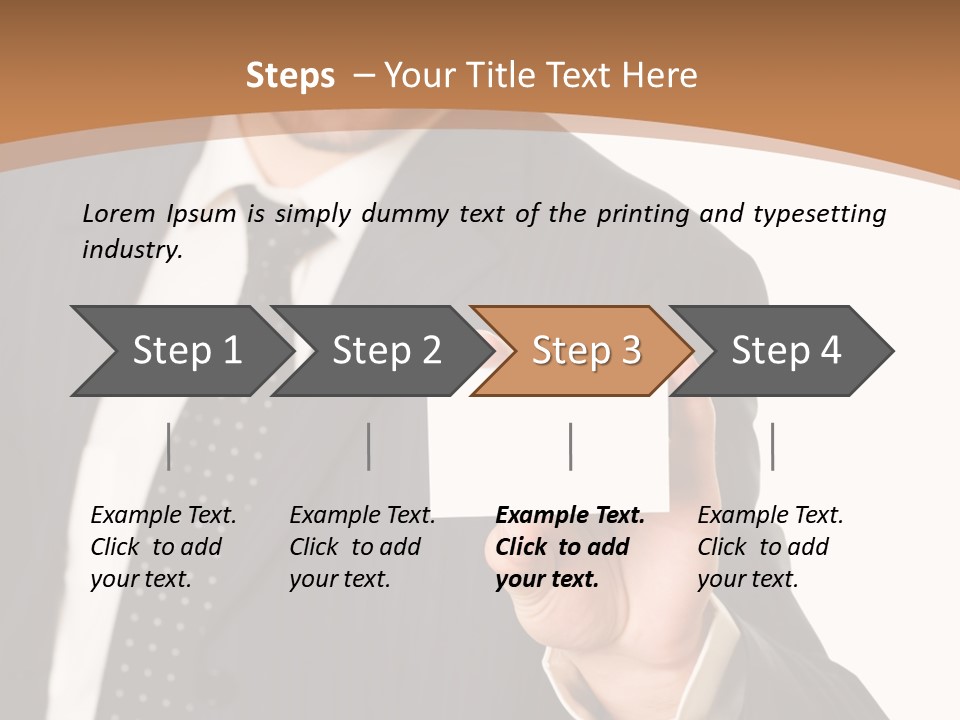 Steps – Your Title Text Here

Lorem Ipsum is simply dummy text of the printing and typesetting industry.

Step 1

Step 2

Step 3

Step 4

Example Text. Click to add your text.

Example Text. Click to add your text.

Example Text. Click to add your text.

Example Text. Click to add your text.